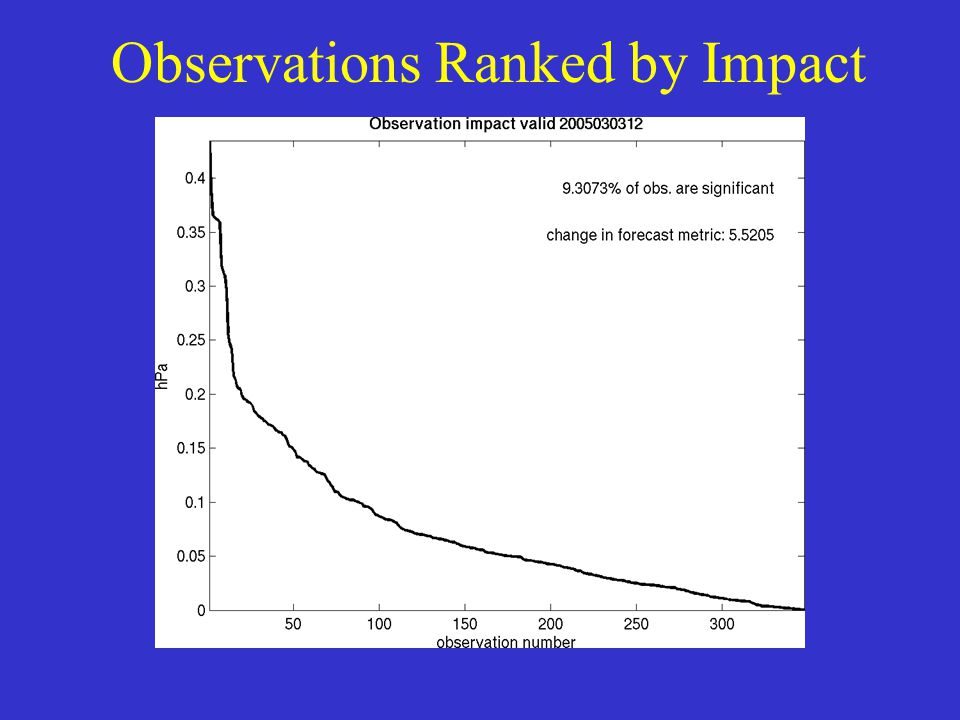 Observations Ranked by Impact

Observation impact valid 2005030312

9.3073% of obs. are significant

change in forecast metric: 5.5205

hPa

0.4
0.35
0.3
0.25
0.2
0.15
0.1
0.05
0

50
100
150
200
250
300

observation number